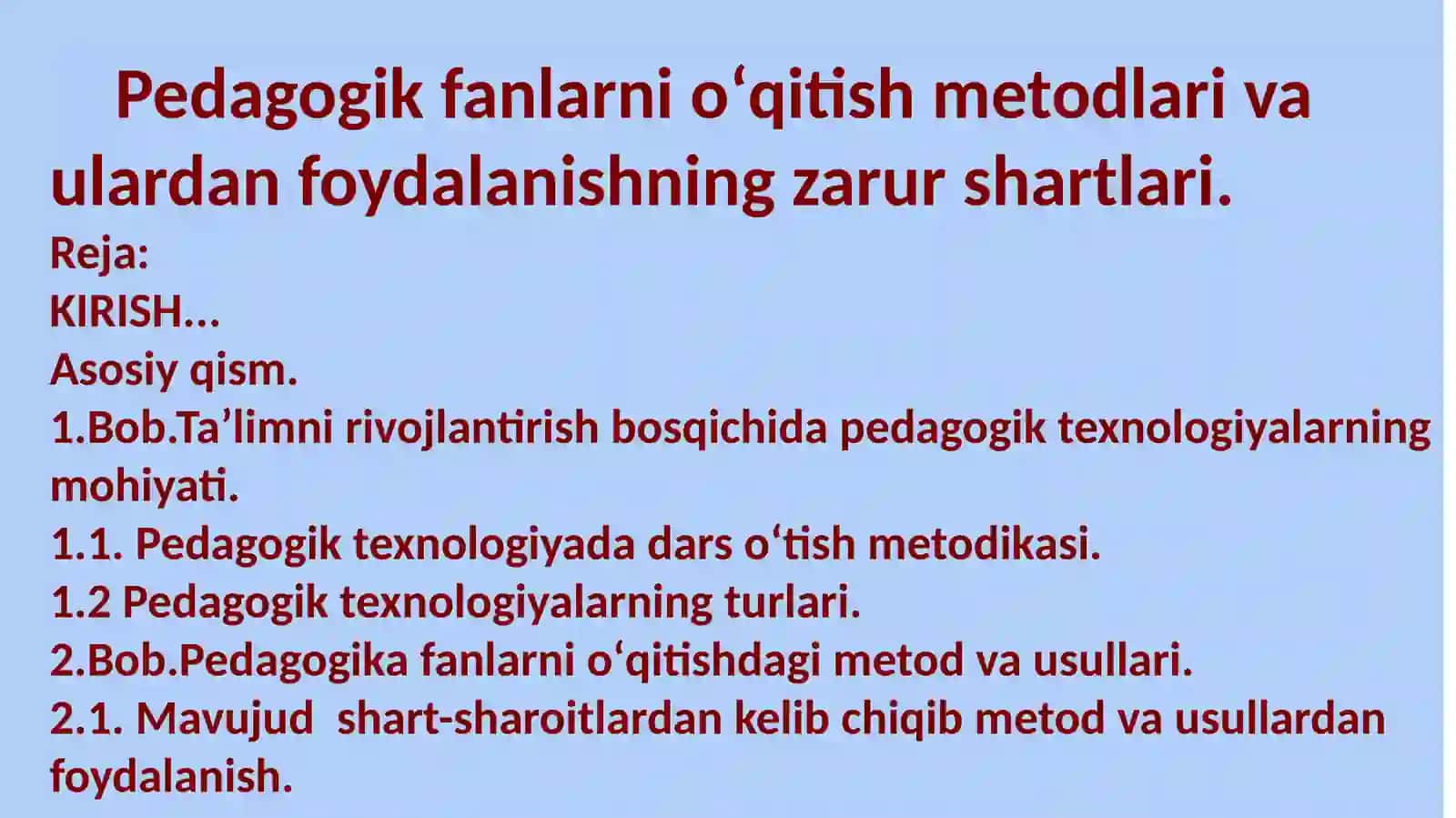 Pedagogik fanlarni o‘qitish metodlari va ulardan foydalanishning zarur shartlari.

Reja:
KIRISH…
Asosiy qism.
1.Bob.Ta’limni rivojlantirish bosqichida pedagogik texnologiyalarning mohiyati.
1.1. Pedagogik texnologiyada dars o‘tish metodikasi.
1.2 Pedagogik texnologiyalarning turlari.
2.Bob.Pedagogika fanlarni o‘qitishdagi metod va usullari.
2.1. Mavujud shart-sharoitlardan kelib chiqib metod va usullardan foydalanish.